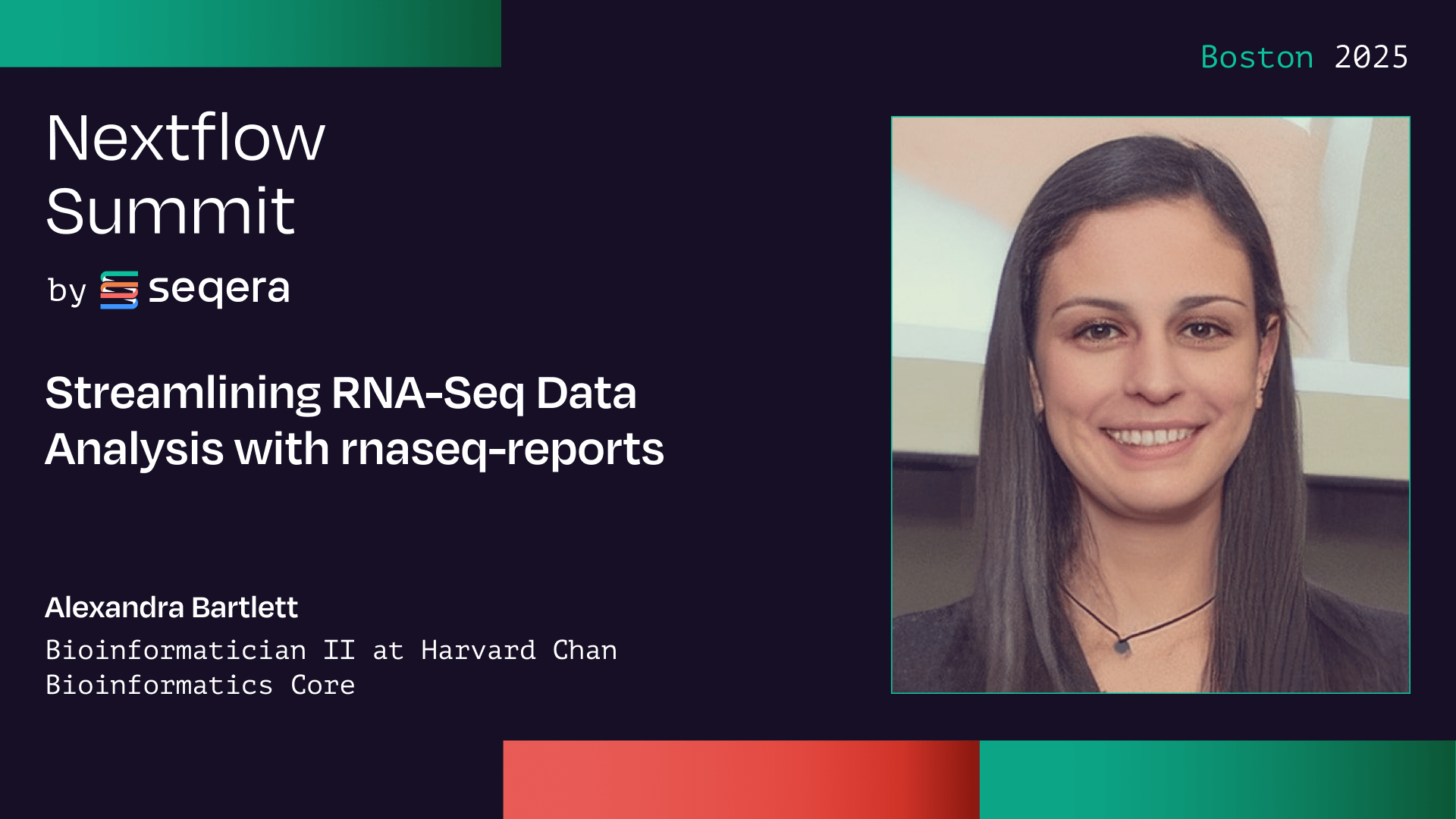 Boston 2025

Nextflow Summit

by seqera

Streamlining RNA-Seq Data Analysis with rnaseq-reports

Alexandra Bartlett

Bioinformatician II at Harvard Chan Bioinformatics Core